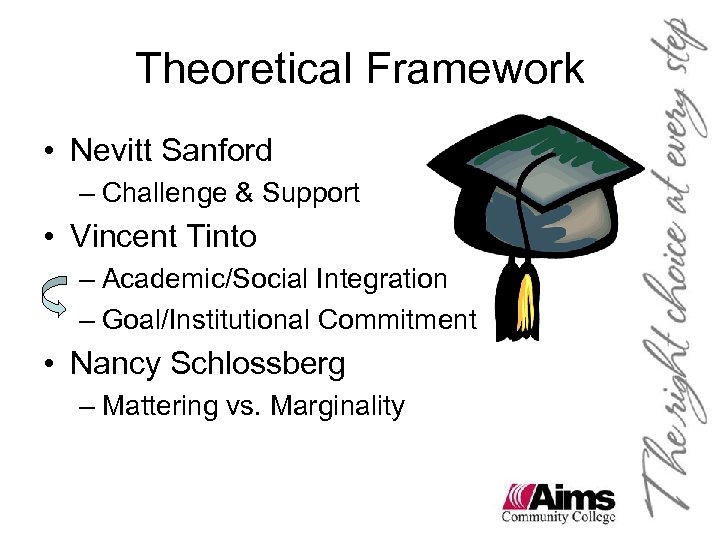 Theoretical Framework

• Nevitt Sanford
– Challenge & Support
• Vincent Tinto
– Academic/Social Integration
– Goal/Institutional Commitment
• Nancy Schlossberg
– Mattering vs. Marginality

Aims Community College

The right choice at every step